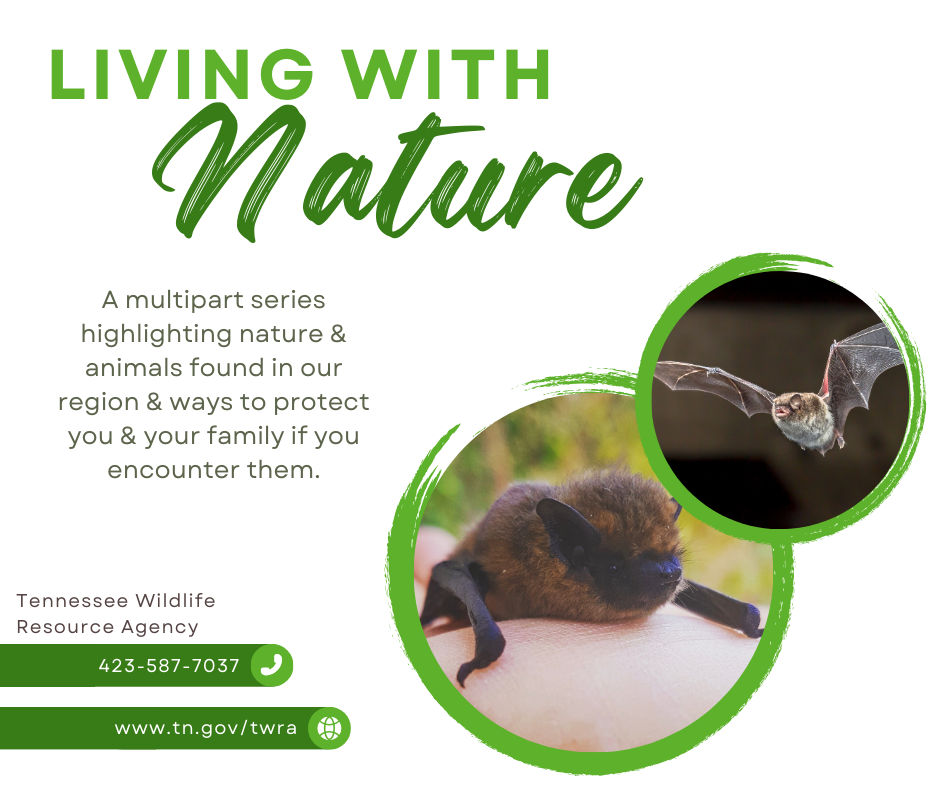 LIVING WITH
Nature

A multipart series highlighting nature & animals found in our region & ways to protect you & your family if you encounter them.

Tennessee Wildlife Resource Agency

423-587-7037

www.tn.gov/twra